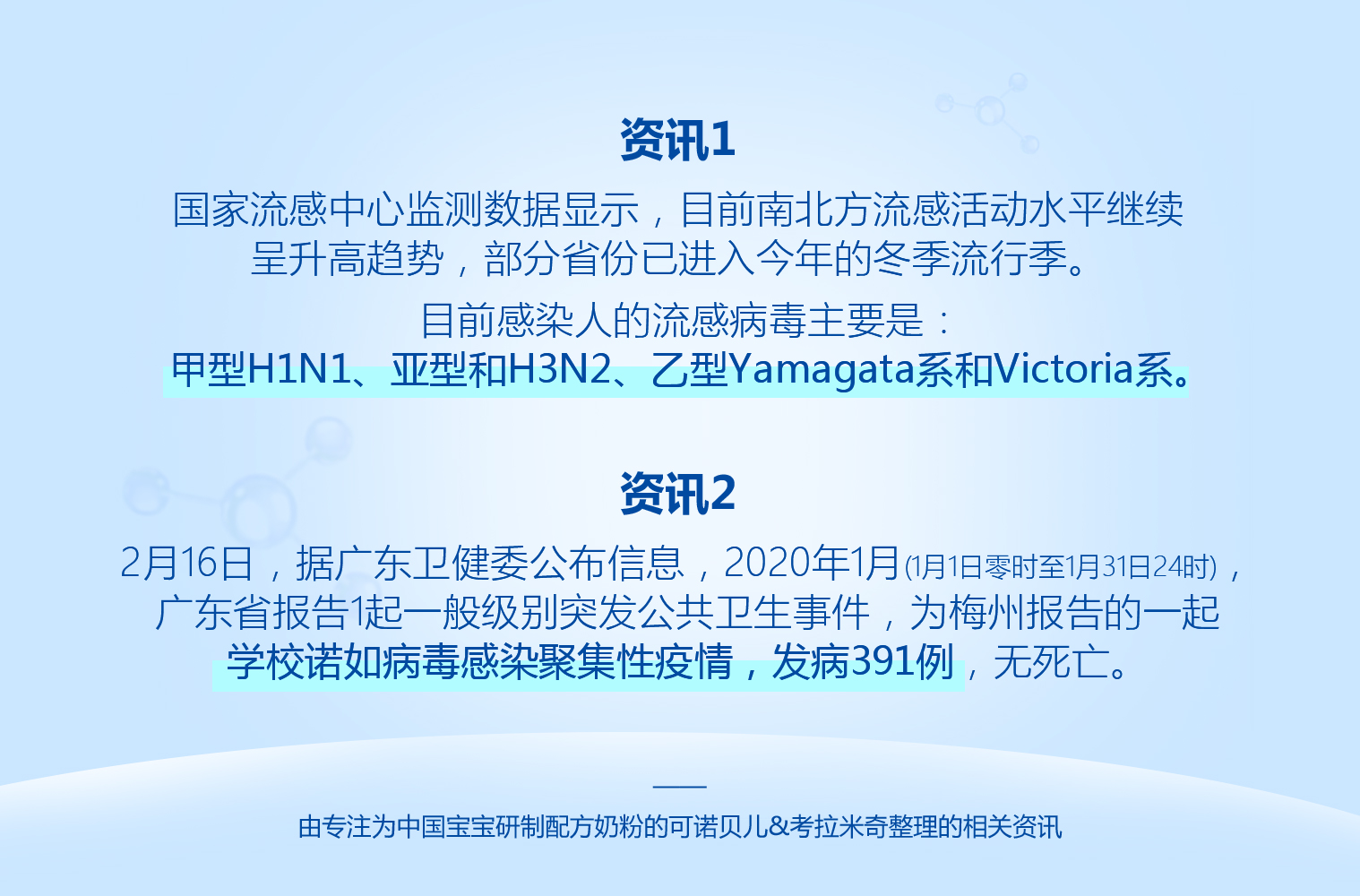 资讯1

国家流感中心监测数据显示，目前南北方流感活动水平继续呈升高趋势，部分省份已进入今年的冬季流行季。

目前感染人的流感病毒主要是：
甲型H1N1、亚型和H3N2、乙型Yamagata系和Victoria系。

资讯2

2月16日，据广东卫健委公布信息，2020年1月(1月1日零时至1月31日24时)，广东省报告1起一般级别突发公共卫生事件，为梅州报告的一起学校诺如病毒感染聚集性疫情，发病391例，无死亡。

由专注为中国宝宝研制配方奶粉的可诺贝儿&考拉米奇整理的相关资讯